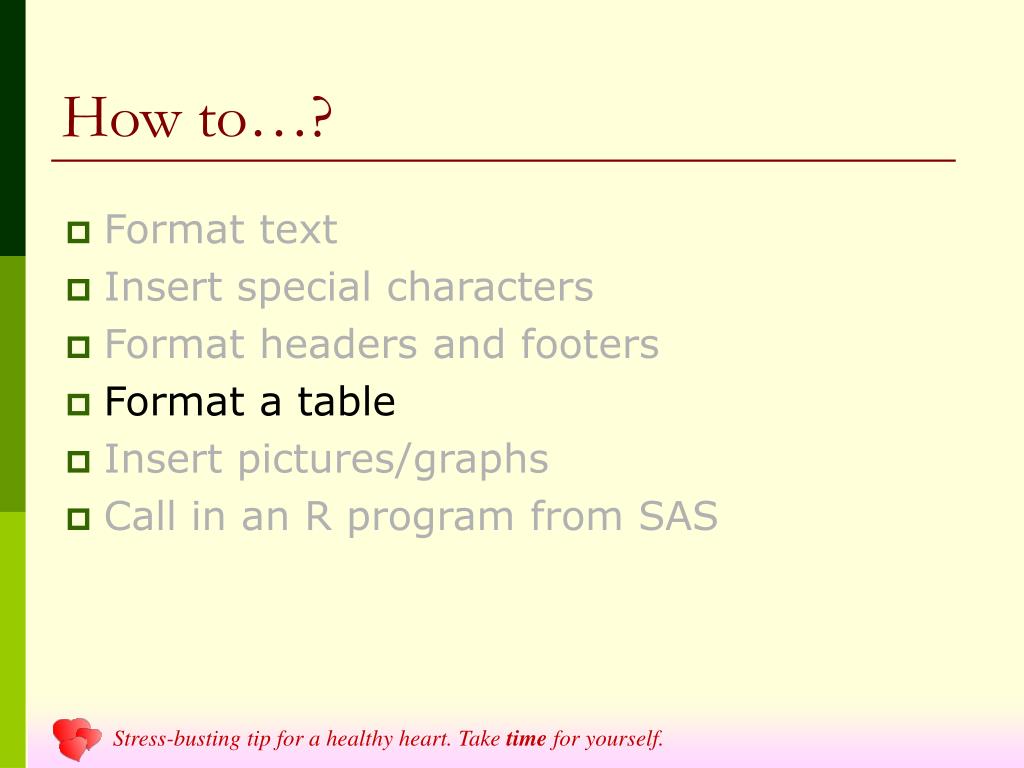 How to…?

Format text
Insert special characters
Format headers and footers
Format a table
Insert pictures/graphs
Call in an R program from SAS

Stress-busting tip for a healthy heart. Take time for yourself.